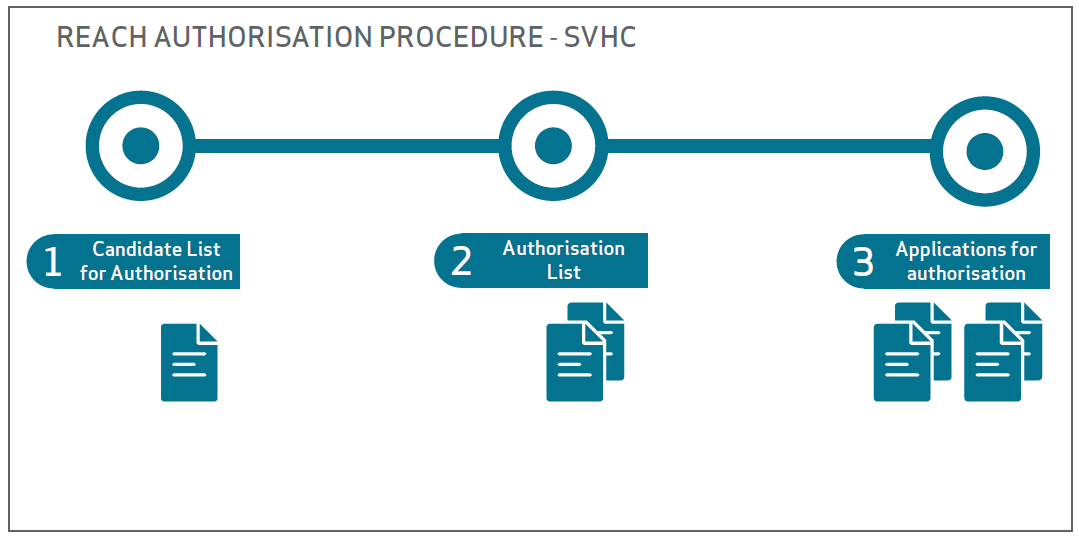 REACH AUTHORISATION PROCEDURE - SVHC

1 Candidate List for Authorisation

2 Authorisation List

3 Applications for authorisation